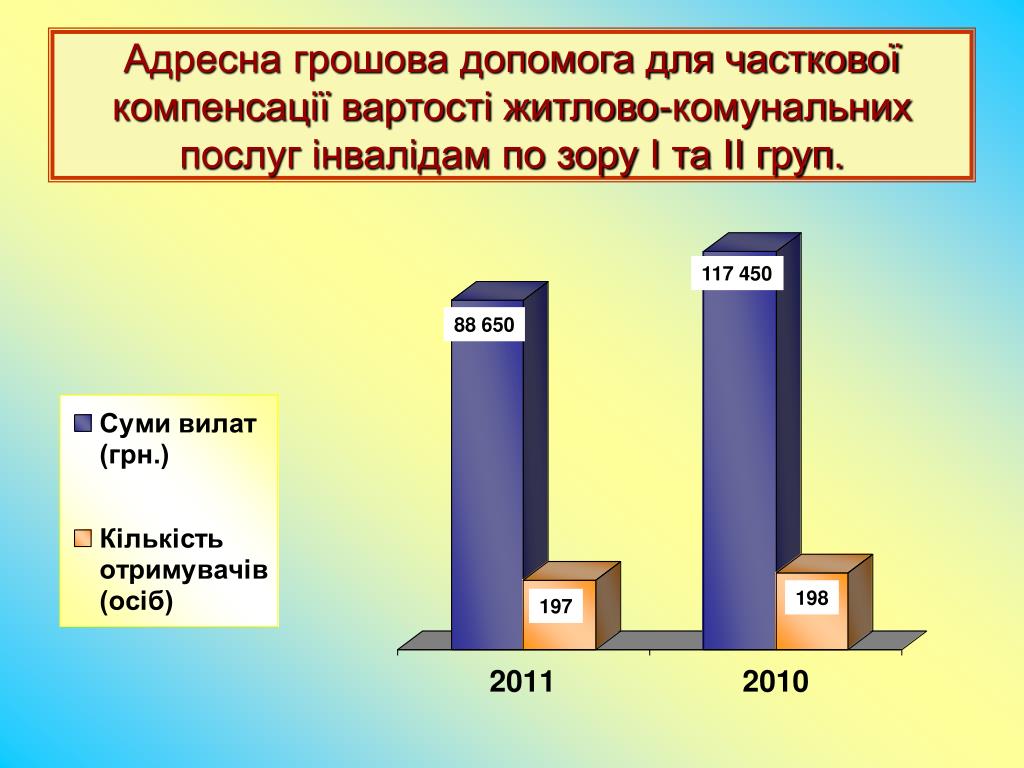 Адресна грошова допомога для часткової компенсації вартості житлово-комунальних послуг інвалідам по зору І та ІІ груп.

Суми вилат (грн.)

Кількість отримувачів (осіб)

88 650

197

117 450

198

2011

2010